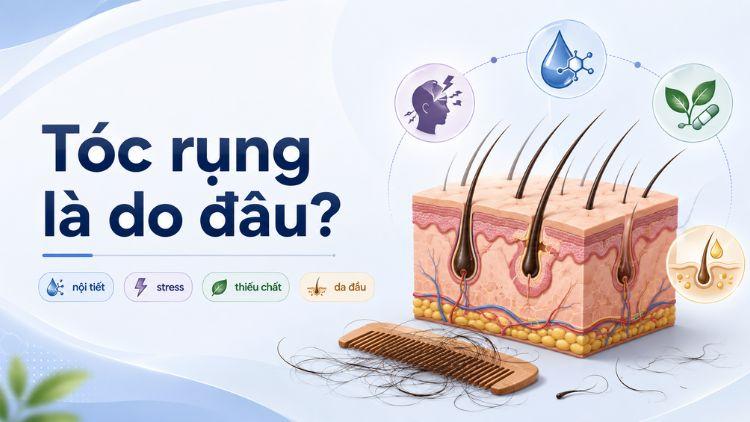 Tóc rụng là do đâu?

nội tiết
stress
thiếu chất
da đầu